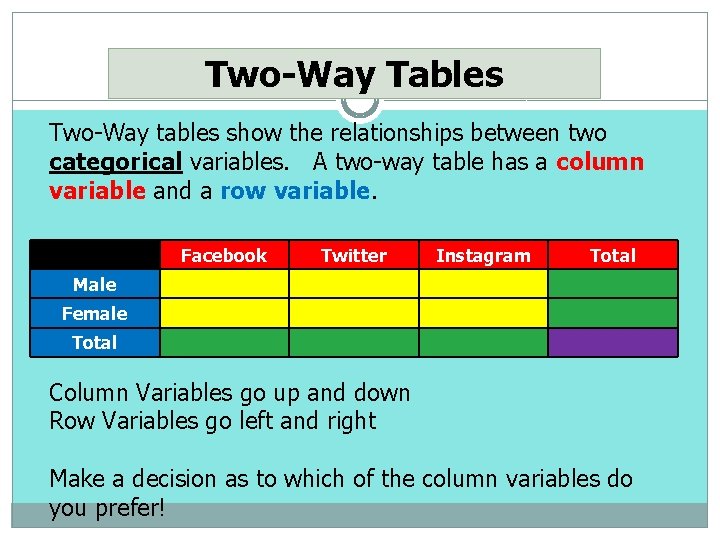 Two-Way Tables

Two-Way tables show the relationships between two categorical variables. A two-way table has a column variable and a row variable.

| | Facebook | Twitter | Instagram | Total |
|---|---|---|---|---|
| Male | | | | |
| Female | | | | |
| Total | | | | |

Column Variables go up and down
Row Variables go left and right

Make a decision as to which of the column variables do you prefer!